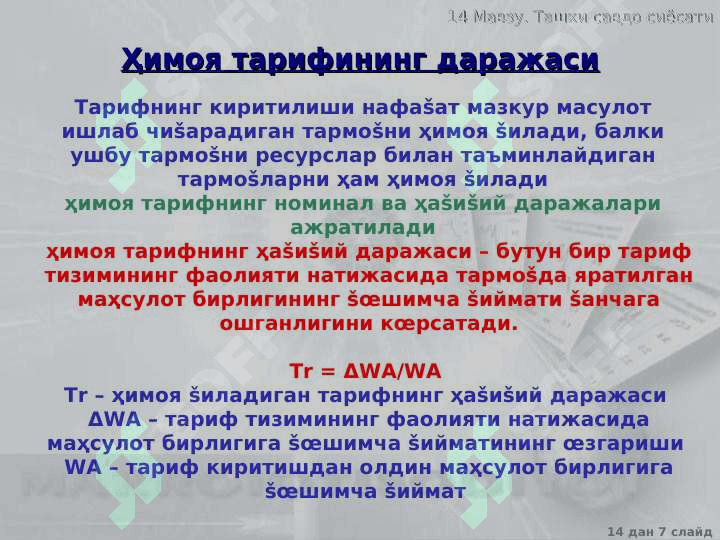 14 Мавзу. Ташқи савдо сиёсати

Ҳимоя тарифининг даражаси

Тарифнинг киритилиши нафаšат мазкур масулот ишлаб чиšарадиган тармоšни ҳимоя šилади, балки ушбу тармоšни ресурслар билан таъминлайдиган тармоšларни ҳам ҳимоя šилади

ҳимоя тарифнинг номинал ва ҳаšиšий даражалари ажратилади

ҳимоя тарифнинг ҳаšиšий даражаси – бутун бир тариф тизимининг фаолияти натижасида тармоšда яратилган маҳсулот бирлигининг šœшимча šиймати šанчага ошганлигини кœрсатади.

Tr = ΔWA/WA

Tr – ҳимоя šиладиган тарифнинг ҳаšиšий даражаси
ΔWA – тариф тизимининг фаолияти натижасида маҳсулот бирлигига šœшимча šийматининг œзгариши
WA – тариф киритишдан олдин маҳсулот бирлигига šœшимча šиймат

14 дан 7 слайд